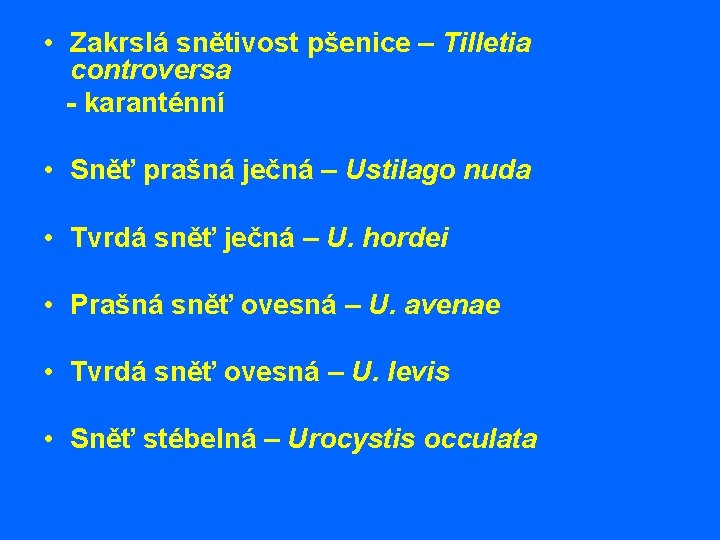 • Zakrslá snětivost pšenice – Tilletia controversa
- karanténní

• Sněť prašná ječná – Ustilago nuda

• Tvrdá sněť ječná – U. hordei

• Prašná sněť ovesná – U. avenae

• Tvrdá sněť ovesná – U. levis

• Sněť stébelná – Urocystis occulata